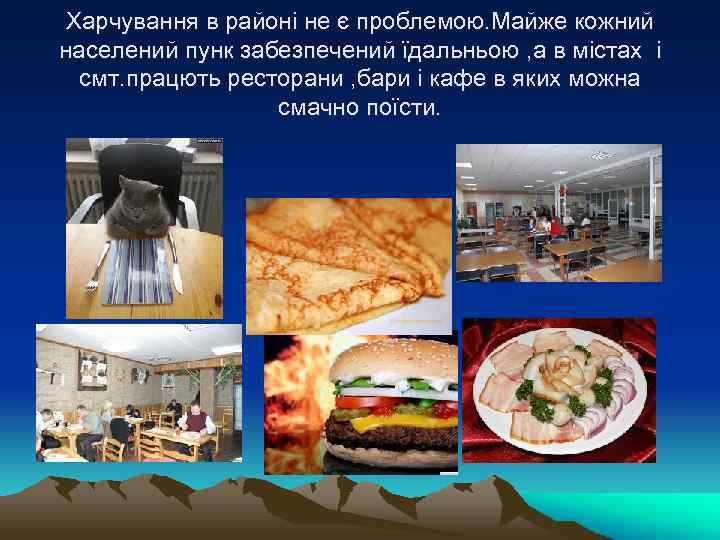 Харчування в районі не є проблемою.Майже кожний населений пунк забезпечений їдальньою ,а в містах і смт.працють ресторани ,бари і кафе в яких можна смачно поїсти.